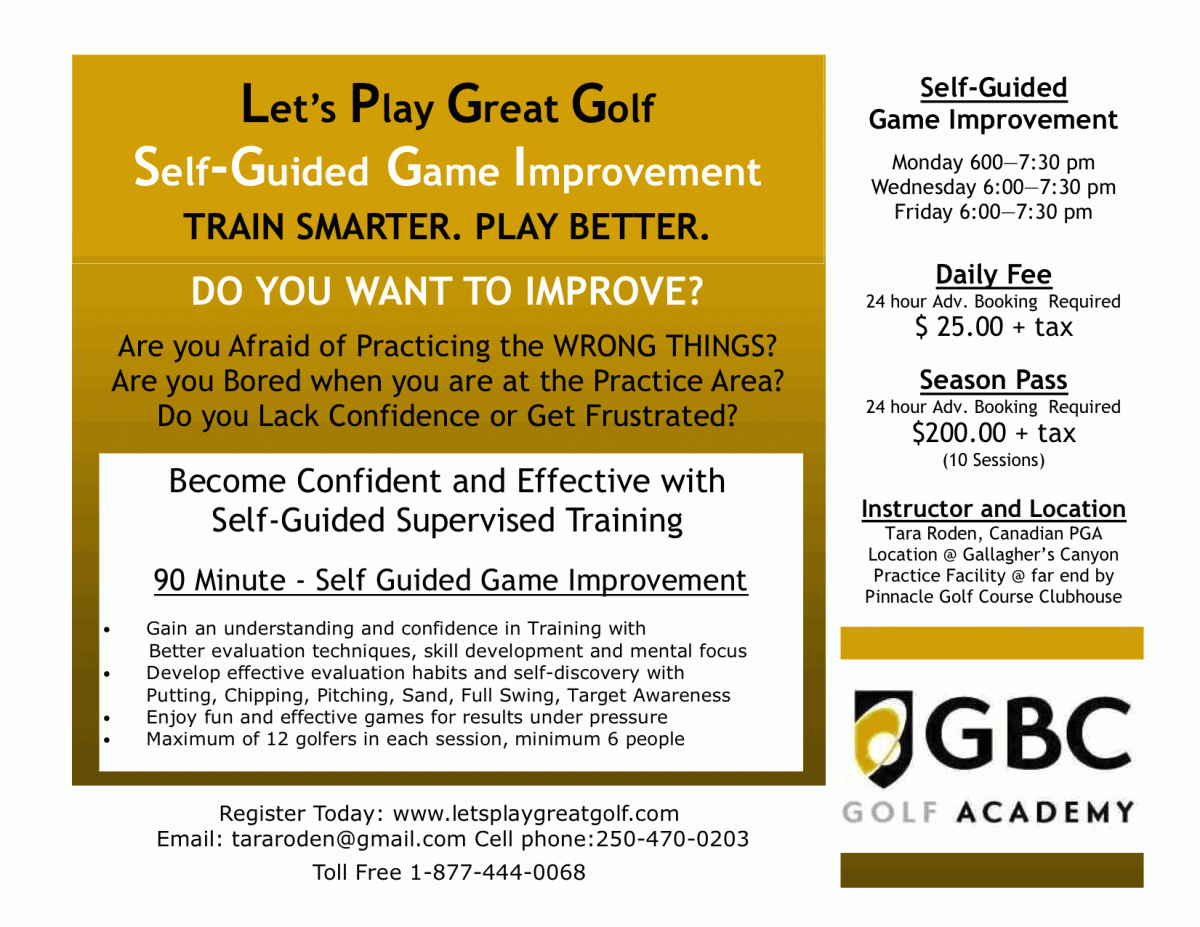 Let's Play Great Golf
Self-Guided Game Improvement
TRAIN SMARTER. PLAY BETTER.

DO YOU WANT TO IMPROVE?

Are you Afraid of Practicing the WRONG THINGS?
Are you Bored when you are at the Practice Area?
Do you Lack Confidence or Get Frustrated?

Become Confident and Effective with Self-Guided Supervised Training

90 Minute - Self Guided Game Improvement

• Gain an understanding and confidence in Training with Better evaluation techniques, skill development and mental focus
• Develop effective evaluation habits and self-discovery with Putting, Chipping, Pitching, Sand, Full Swing, Target Awareness
• Enjoy fun and effective games for results under pressure
• Maximum of 12 golfers in each session, minimum 6 people

Register Today: www.letsplaygreatgolf.com
Email: tararoden@gmail.com Cell phone:250-470-0203
Toll Free 1-877-444-0068

Self-Guided
Game Improvement

Monday 600—7:30 pm
Wednesday 6:00—7:30 pm
Friday 6:00—7:30 pm

Daily Fee
24 hour Adv. Booking Required
$ 25.00 + tax

Season Pass
24 hour Adv. Booking Required
$200.00 + tax
(10 Sessions)

Instructor and Location
Tara Roden, Canadian PGA
Location @ Gallagher's Canyon Practice Facility @ far end by Pinnacle Golf Course Clubhouse

GBC
GOLF ACADEMY